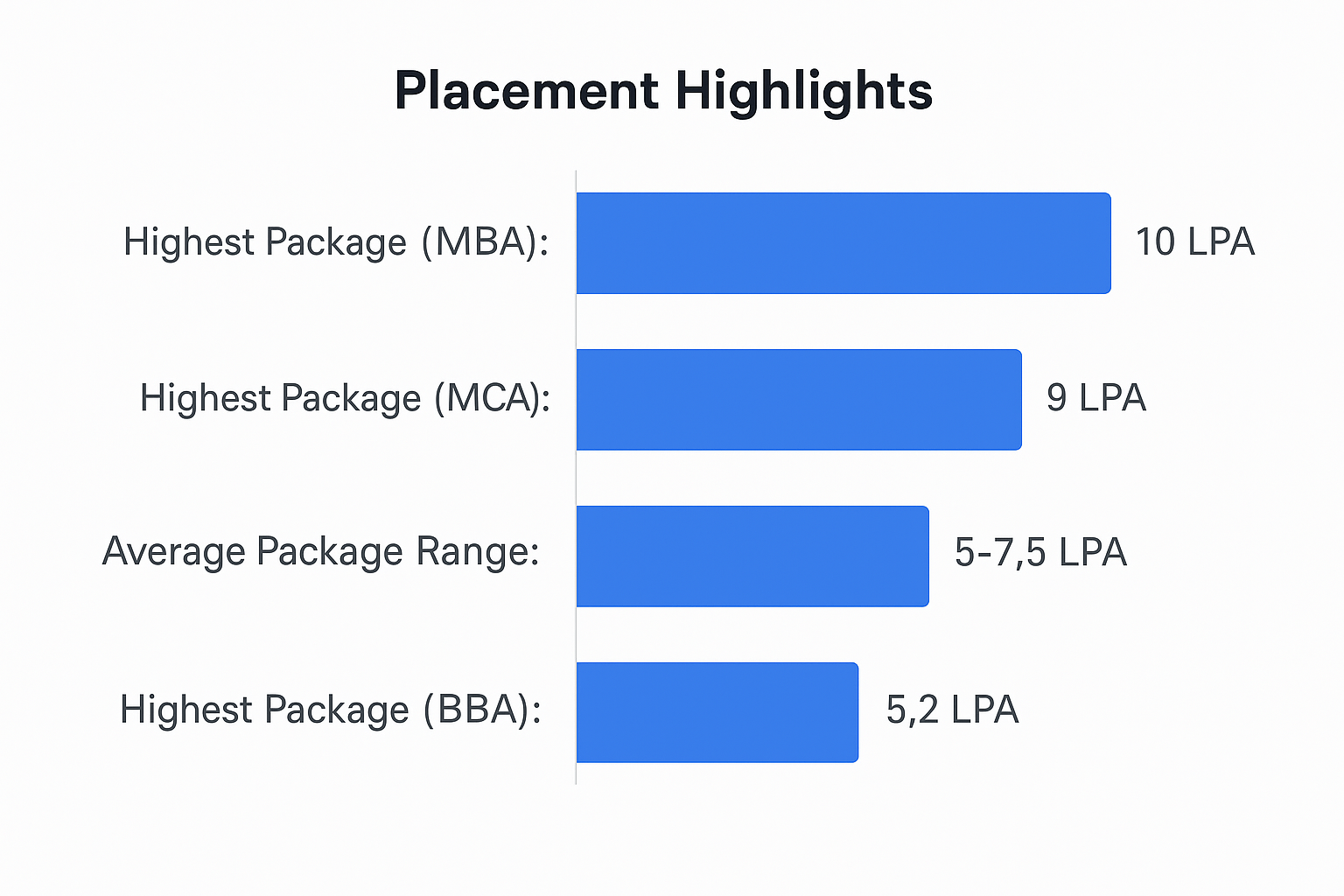 Placement Highlights

Highest Package (MBA): 10 LPA

Highest Package (MCA): 9 LPA

Average Package Range: 5-7,5 LPA

Highest Package (BBA): 5,2 LPA